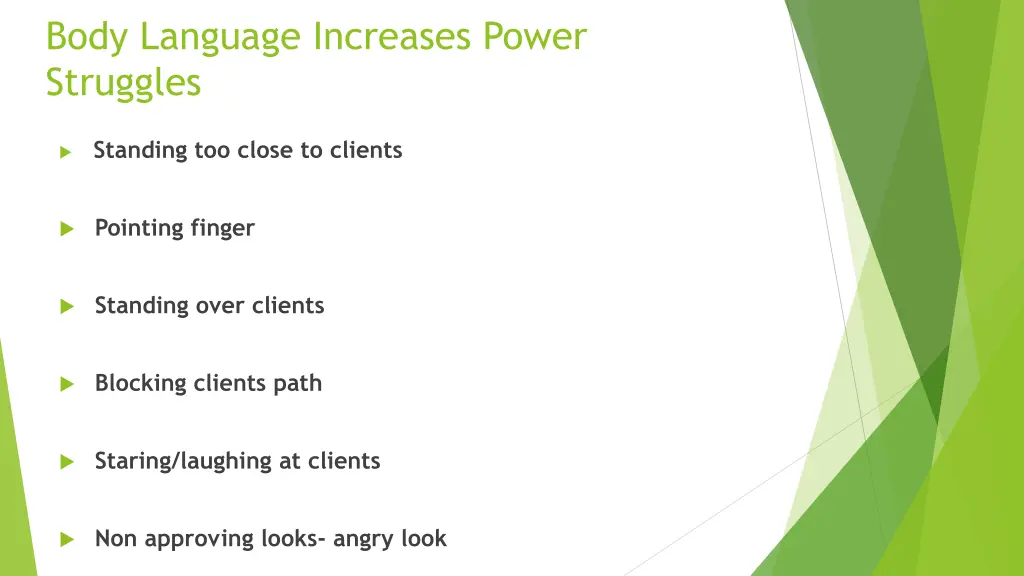 Body Language Increases Power Struggles

Standing too close to clients

Pointing finger

Standing over clients

Blocking clients path

Staring/laughing at clients

Non approving looks- angry look